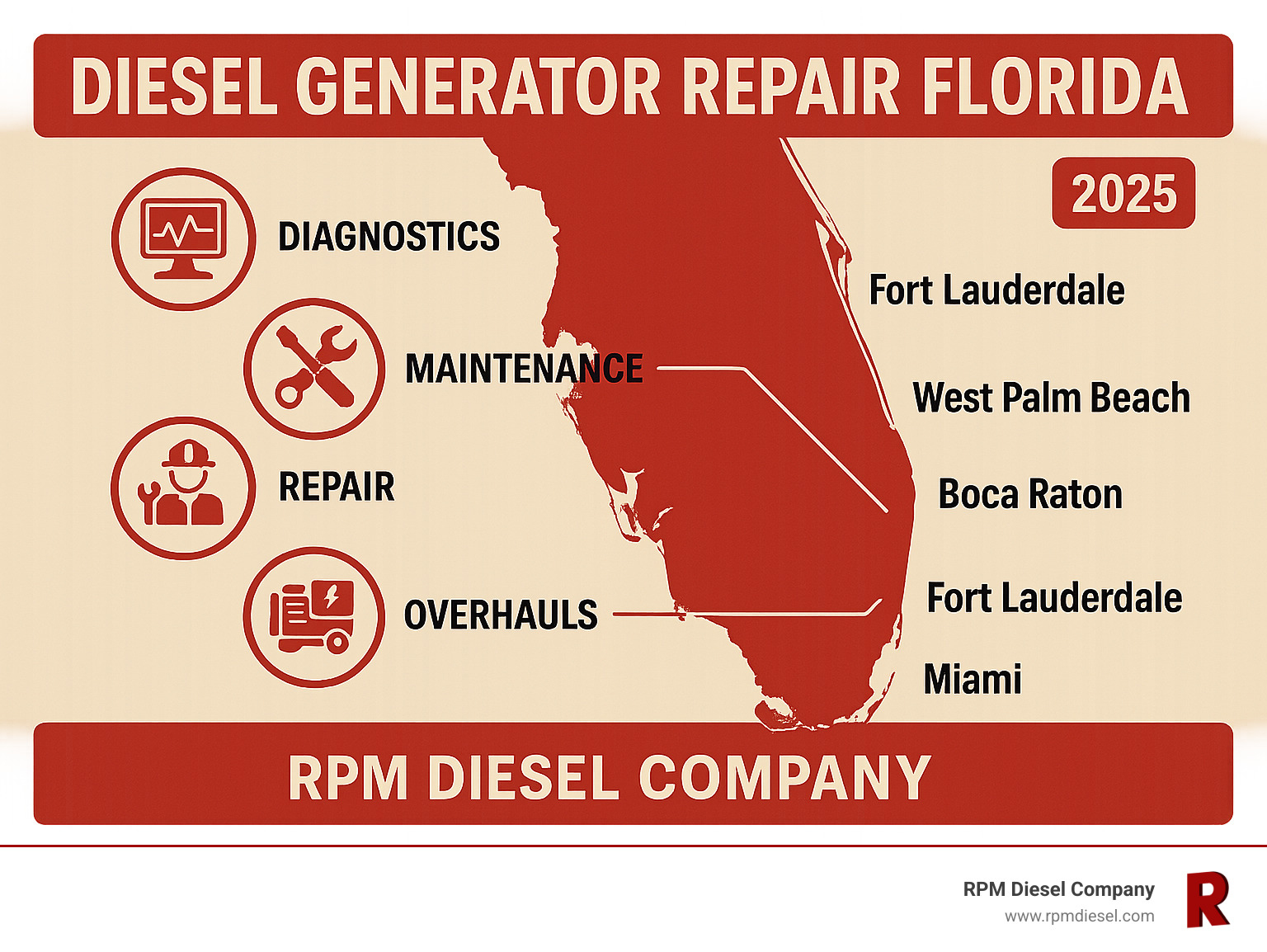 DIESEL GENERATOR REPAIR FLORIDA

2025

DIAGNOSTICS

MAINTENANCE

REPAIR

OVERHAULS

Fort Lauderdale

West Palm Beach

Boca Raton

Fort Lauderdale

Miami

RPM DIESEL COMPANY

RPM Diesel Company
www.rpmdiesel.com

R